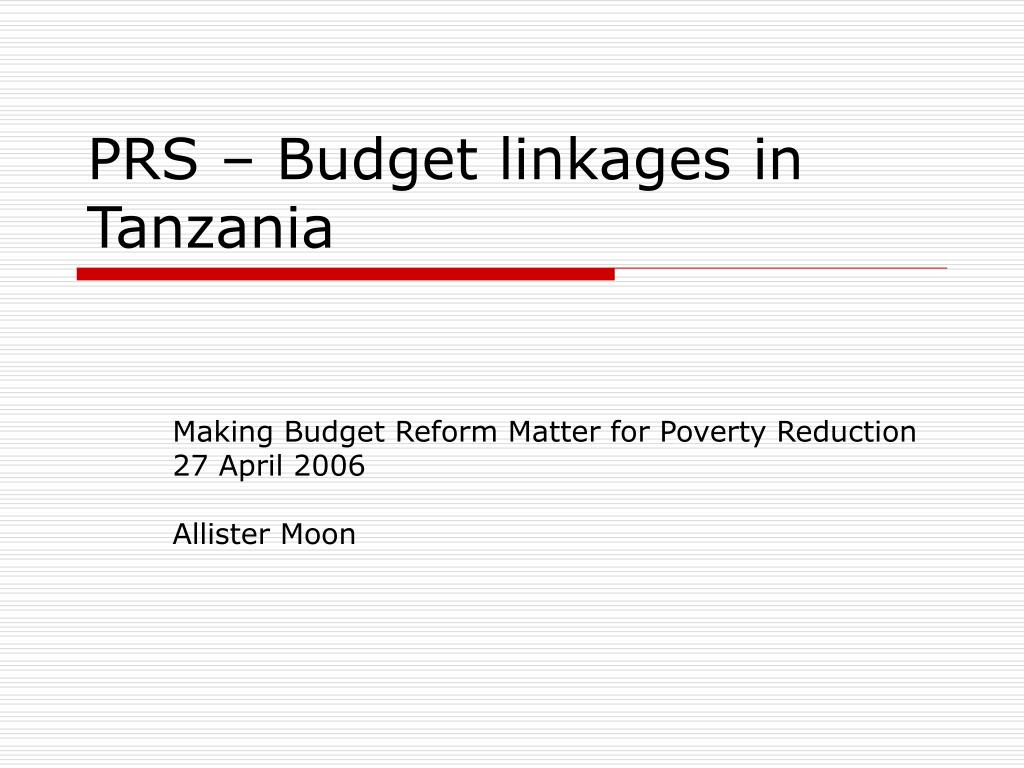 PRS – Budget linkages in Tanzania

Making Budget Reform Matter for Poverty Reduction
27 April 2006

Allister Moon